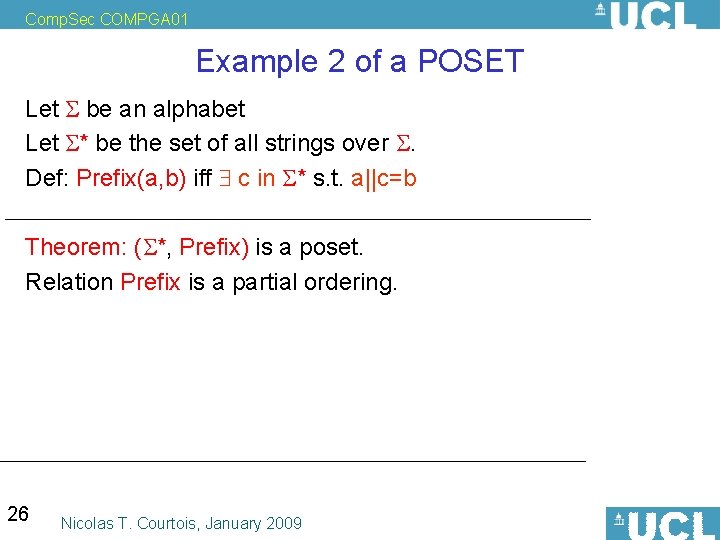 CompSec COMPGA01

UCL

Example 2 of a POSET

Let $\Sigma$ be an alphabet

Let $\Sigma^*$ be the set of all strings over $\Sigma$.

Def: Prefix(a,b) iff $\exists$ c in $\Sigma^*$ s.t. a||c=b

Theorem: ($\Sigma^*$, Prefix) is a poset.

Relation Prefix is a partial ordering.

26

Nicolas T. Courtois, January 2009

UCL